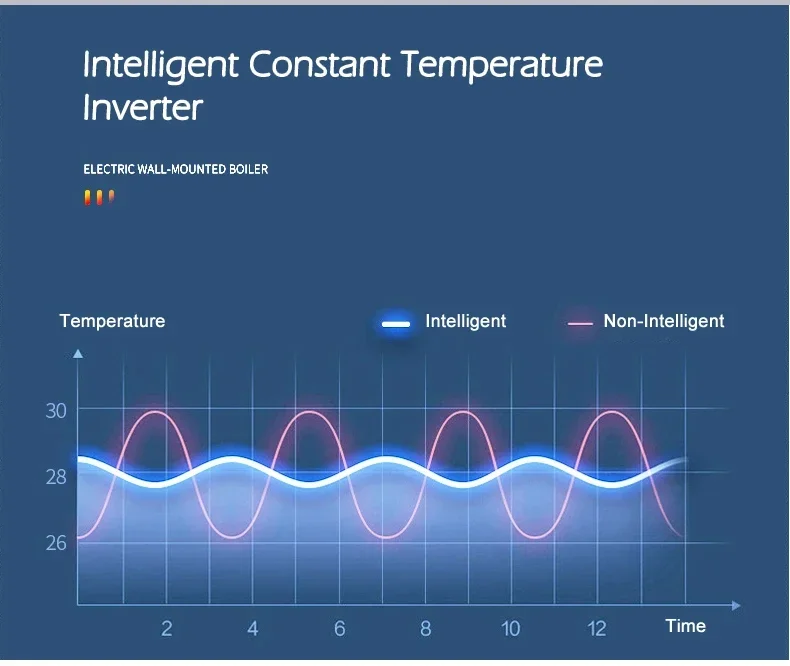 Intelligent Constant Temperature Inverter

ELECTRIC WALL-MOUNTED BOILER

Temperature

Intelligent

Non-Intelligent

30

28

26

2

4

6

8

10

12

Time